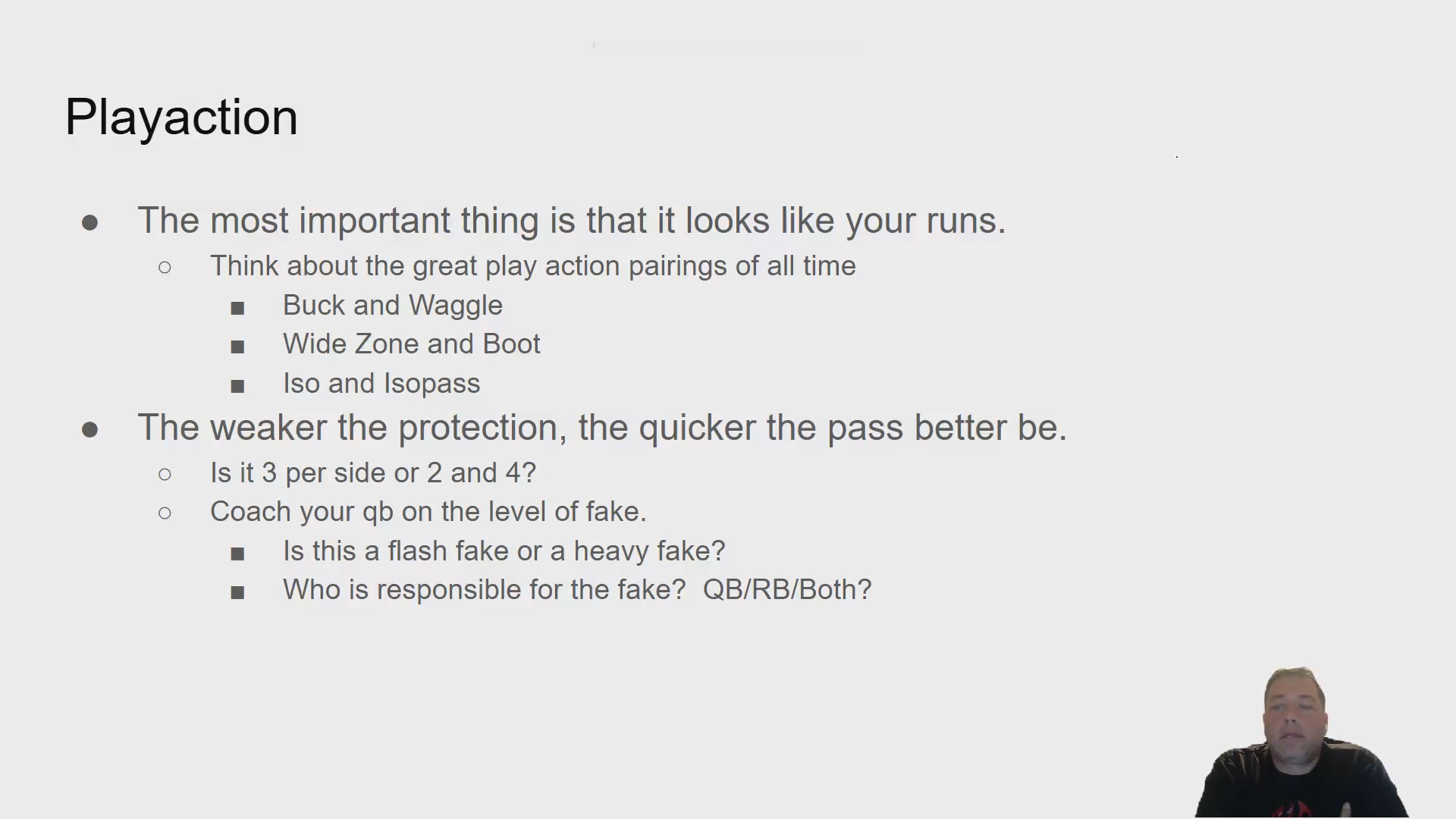 Playaction

● The most important thing is that it looks like your runs.
○ Think about the great play action pairings of all time
■ Buck and Waggle
■ Wide Zone and Boot
■ Iso and Isopass
● The weaker the protection, the quicker the pass better be.
○ Is it 3 per side or 2 and 4?
○ Coach your qb on the level of fake.
■ Is this a flash fake or a heavy fake?
■ Who is responsible for the fake? QB/RB/Both?